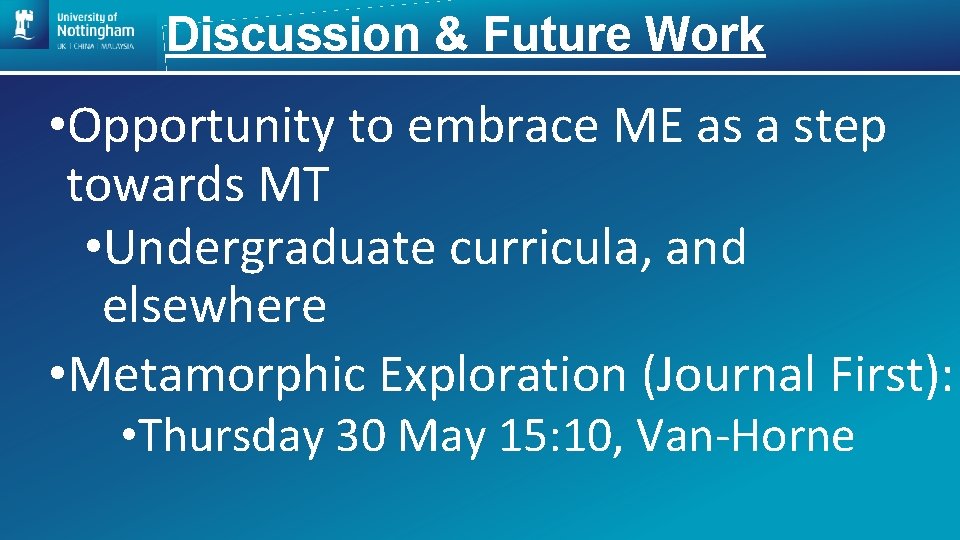 University of Nottingham
UK | CHINA | MALAYSIA

Discussion & Future Work

•Opportunity to embrace ME as a step towards MT

•Undergraduate curricula, and elsewhere

•Metamorphic Exploration (Journal First):

•Thursday 30 May 15:10, Van-Horne